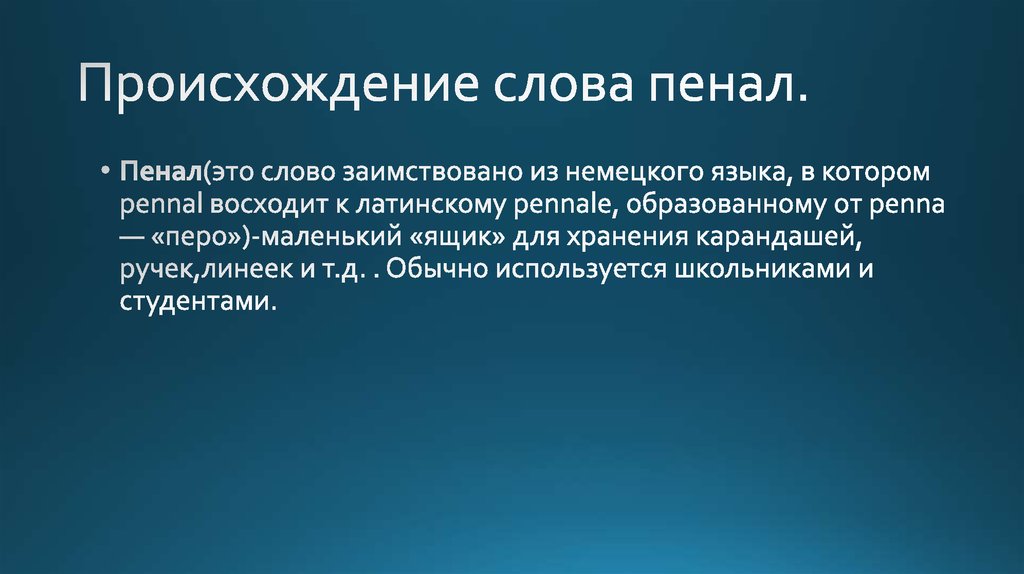 Происхождение слова пенал.

• Пенал(это слово заимствовано из немецкого языка, в котором pennal восходит к латинскому pennale, образованному от penna — «перо»)-маленький «ящик» для хранения карандашей, ручек,линеек и т.д. . Обычно используется школьниками и студентами.